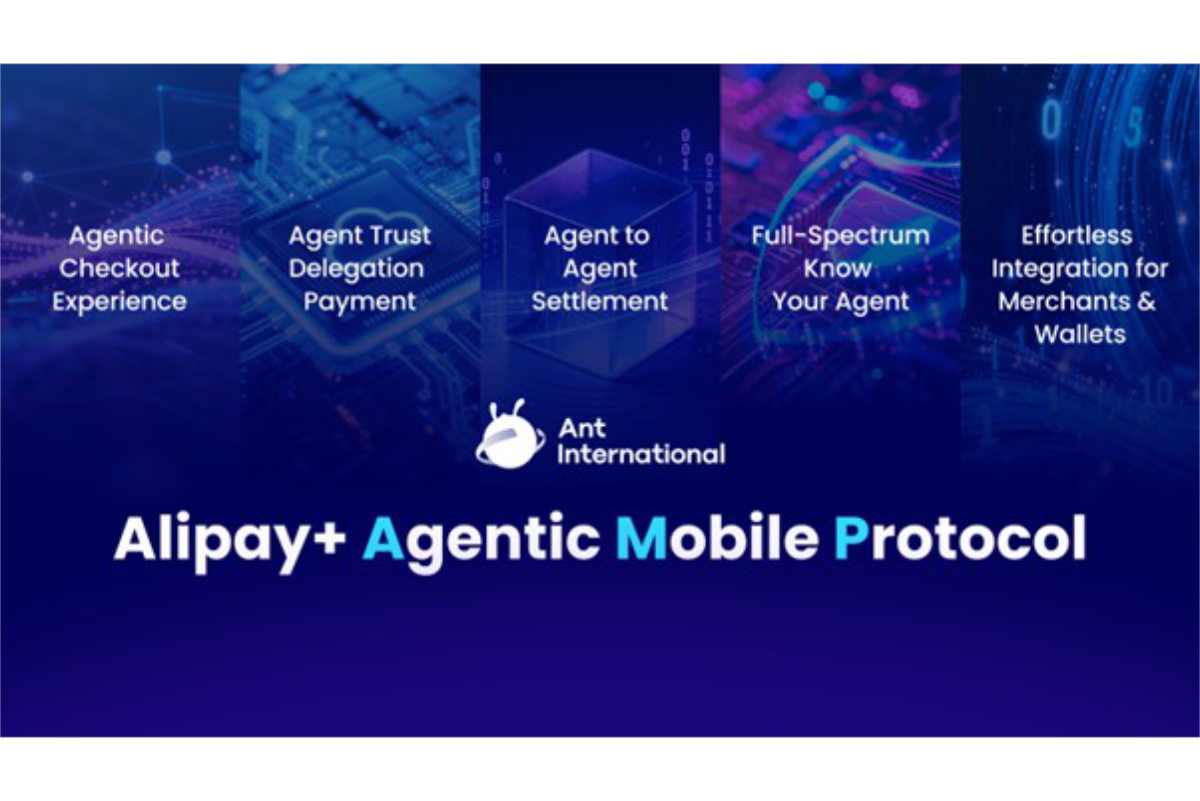 Agentic Checkout Experience

Agent Trust Delegation Payment

Agent to Agent Settlement

Full-Spectrum Know Your Agent

Effortless Integration for Merchants & Wallets

Ant International

Alipay+ Agentic Mobile Protocol